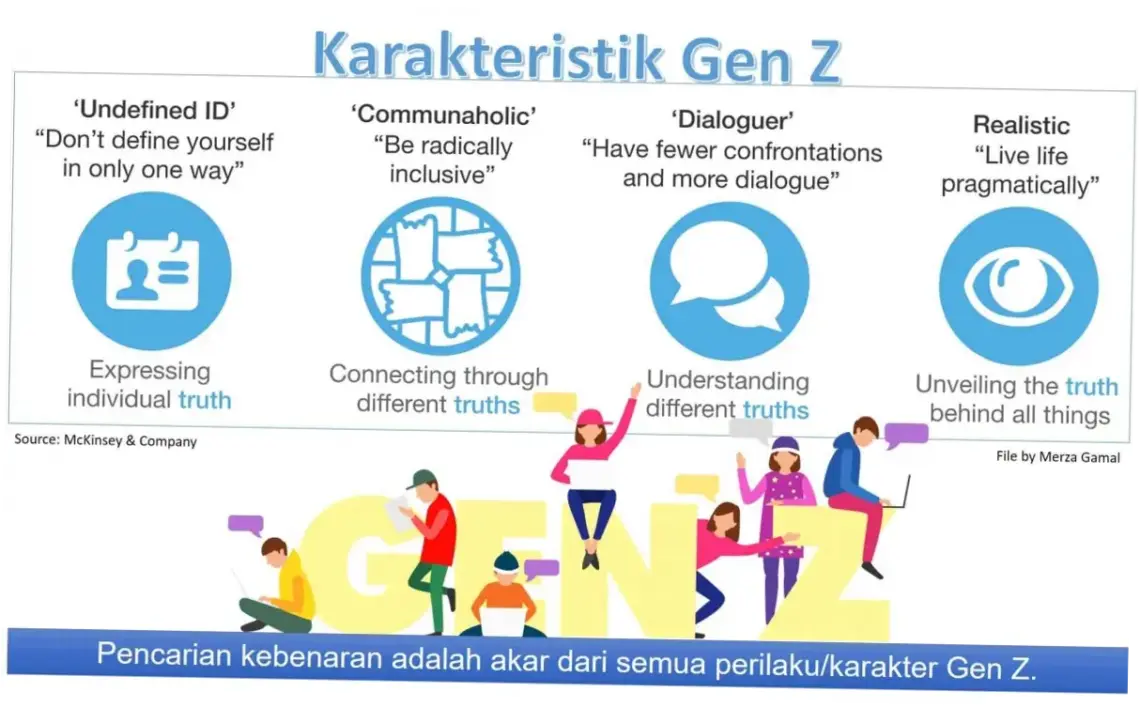 Karakteristik Gen Z

'Undefined ID'
"Don't define yourself in only one way"

Expressing individual truth

'Communaholic'
"Be radically inclusive"

Connecting through different truths

'Dialoguer'
"Have fewer confrontations and more dialogue"

Understanding different truths

Realistic
"Live life pragmatically"

Unveiling the truth behind all things

Source: McKinsey & Company

File by Merza Gamal

GEN Z

Pencarian kebenaran adalah akar dari semua perilaku/karakter Gen Z.